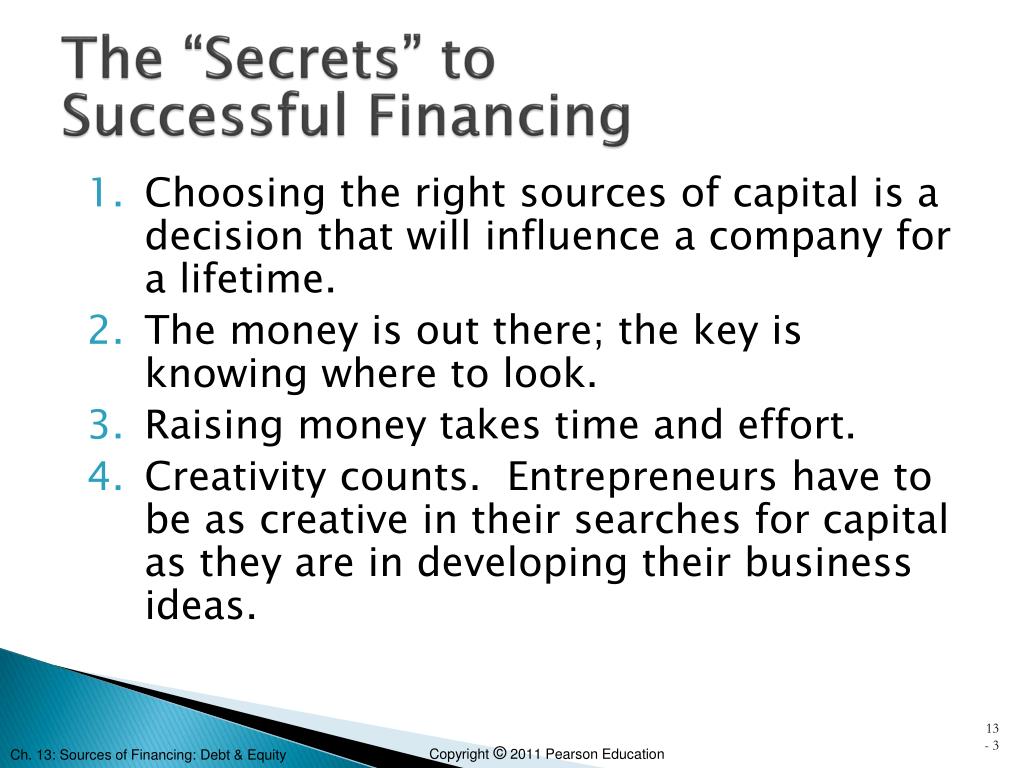 The “Secrets” to Successful Financing

1. Choosing the right sources of capital is a decision that will influence a company for a lifetime.
2. The money is out there; the key is knowing where to look.
3. Raising money takes time and effort.
4. Creativity counts. Entrepreneurs have to be as creative in their searches for capital as they are in developing their business ideas.

Ch. 13: Sources of Financing: Debt & Equity

Copyright © 2011 Pearson Education

13 - 3